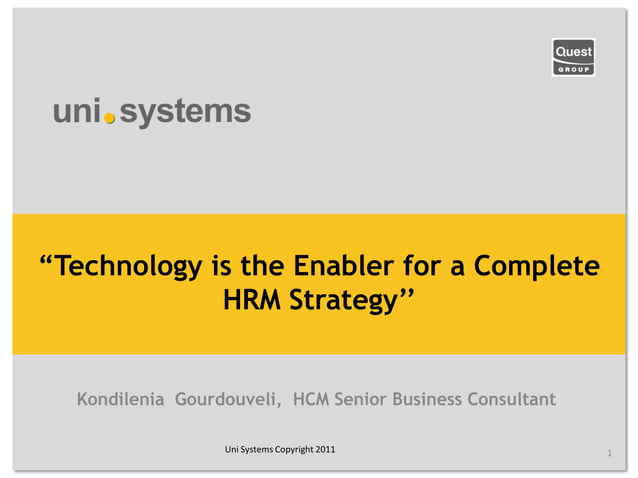 Quest GROUP

uni.systems

“Technology is the Enabler for a Complete HRM Strategy’’

Kondilenia Gourdouveli, HCM Senior Business Consultant

Uni Systems Copyright 2011

1